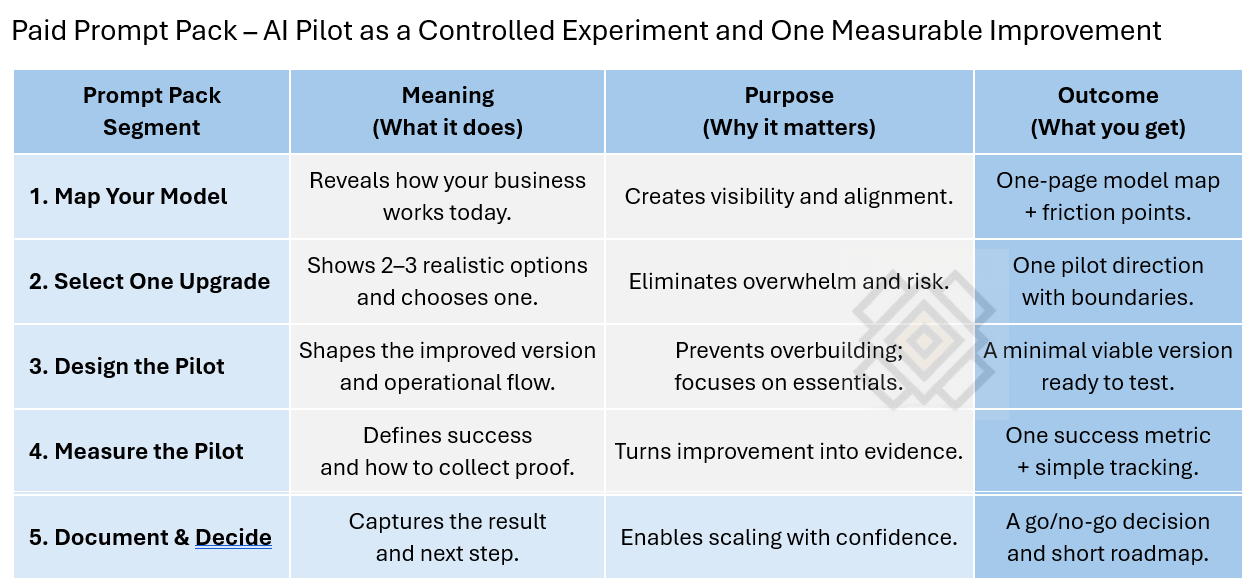 Paid Prompt Pack – AI Pilot as a Controlled Experiment and One Measurable Improvement

| Prompt Pack Segment | Meaning (What it does) | Purpose (Why it matters) | Outcome (What you get) |
|---|---|---|---|
| 1. Map Your Model | Reveals how your business works today. | Creates visibility and alignment. | One-page model map + friction points. |
| 2. Select One Upgrade | Shows 2–3 realistic options and chooses one. | Eliminates overwhelm and risk. | One pilot direction with boundaries. |
| 3. Design the Pilot | Shapes the improved version and operational flow. | Prevents overbuilding; focuses on essentials. | A minimal viable version ready to test. |
| 4. Measure the Pilot | Defines success and how to collect proof. | Turns improvement into evidence. | One success metric + simple tracking. |
| 5. Document & Decide | Captures the result and next step. | Enables scaling with confidence. | A go/no-go decision and short roadmap. |